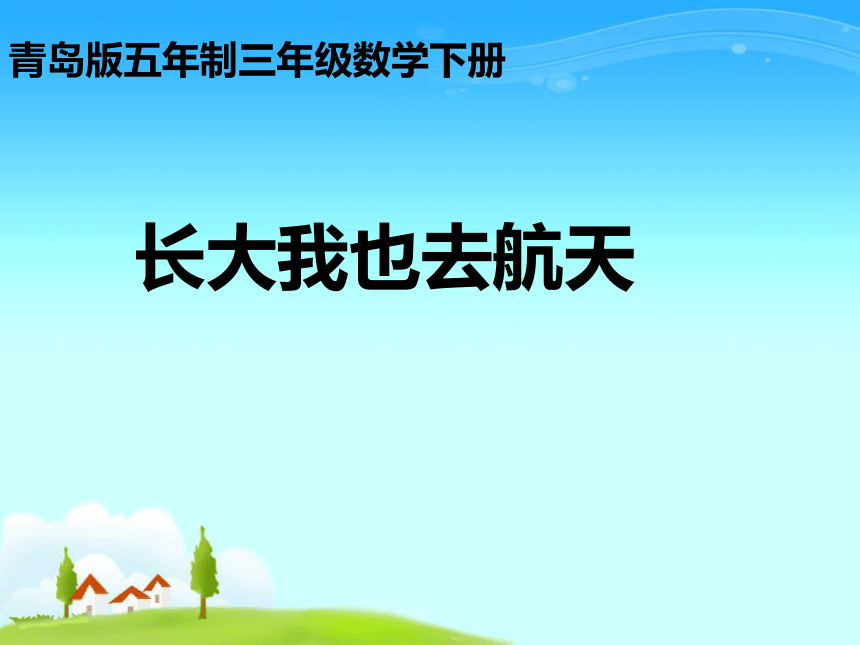 青岛版五年制三年级数学下册

长大我也去航天